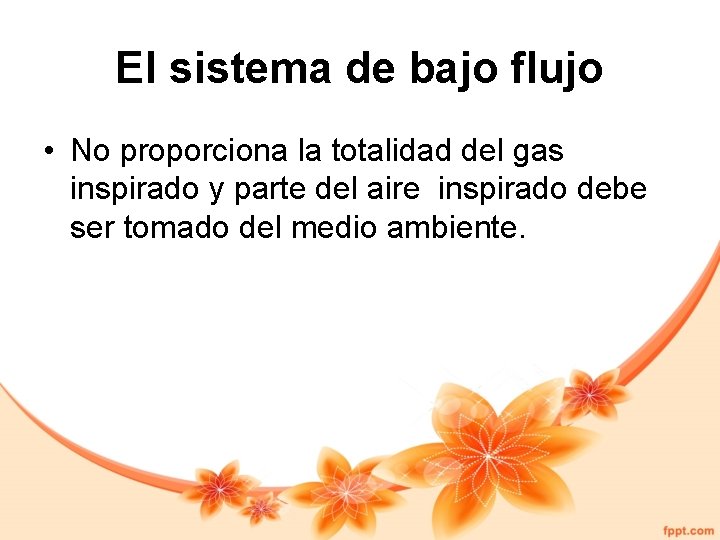 El sistema de bajo flujo

• No proporciona la totalidad del gas inspirado y parte del aire  inspirado debe ser tomado del medio ambiente.

fppt.com